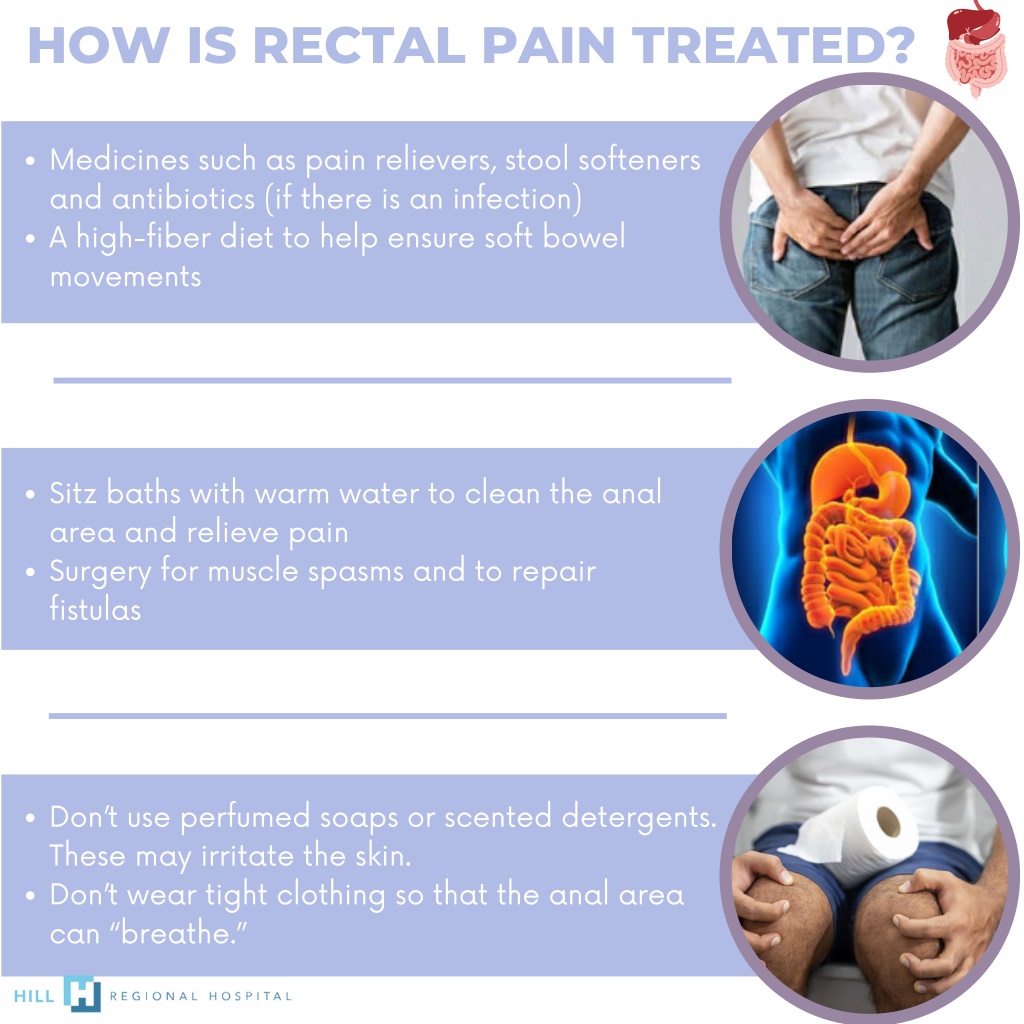 HOW IS RECTAL PAIN TREATED?

• Medicines such as pain relievers, stool softeners and antibiotics (if there is an infection)
• A high-fiber diet to help ensure soft bowel movements

• Sitz baths with warm water to clean the anal area and relieve pain
• Surgery for muscle spasms and to repair fistulas

• Don't use perfumed soaps or scented detergents. These may irritate the skin.
• Don't wear tight clothing so that the anal area can "breathe."

HILL H REGIONAL HOSPITAL